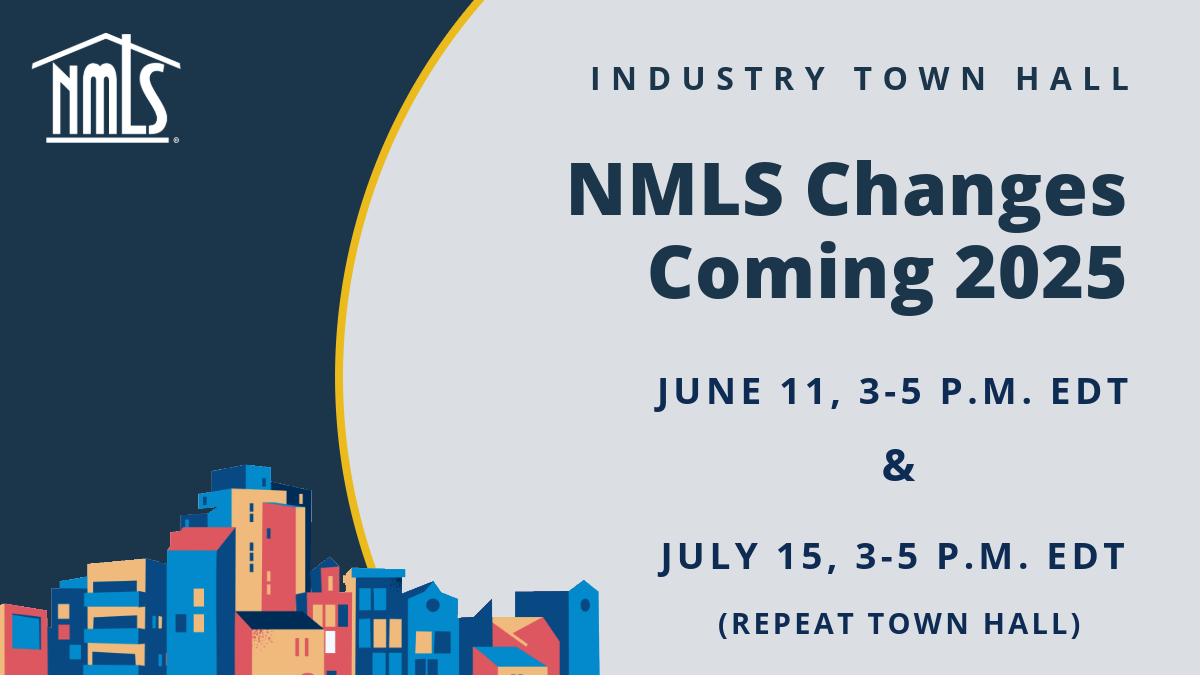 NMLS®

INDUSTRY TOWN HALL

NMLS Changes Coming 2025

JUNE 11, 3-5 P.M. EDT

&

JULY 15, 3-5 P.M. EDT

(REPEAT TOWN HALL)